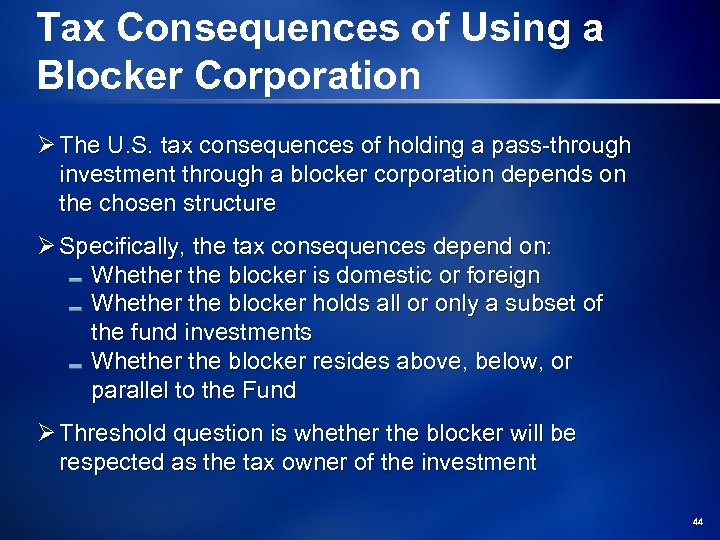 Tax Consequences of Using a Blocker Corporation

➢ The U.S. tax consequences of holding a pass-through investment through a blocker corporation depends on the chosen structure

➢ Specifically, the tax consequences depend on:
– Whether the blocker is domestic or foreign
– Whether the blocker holds all or only a subset of the fund investments
– Whether the blocker resides above, below, or parallel to the Fund

➢ Threshold question is whether the blocker will be respected as the tax owner of the investment

44